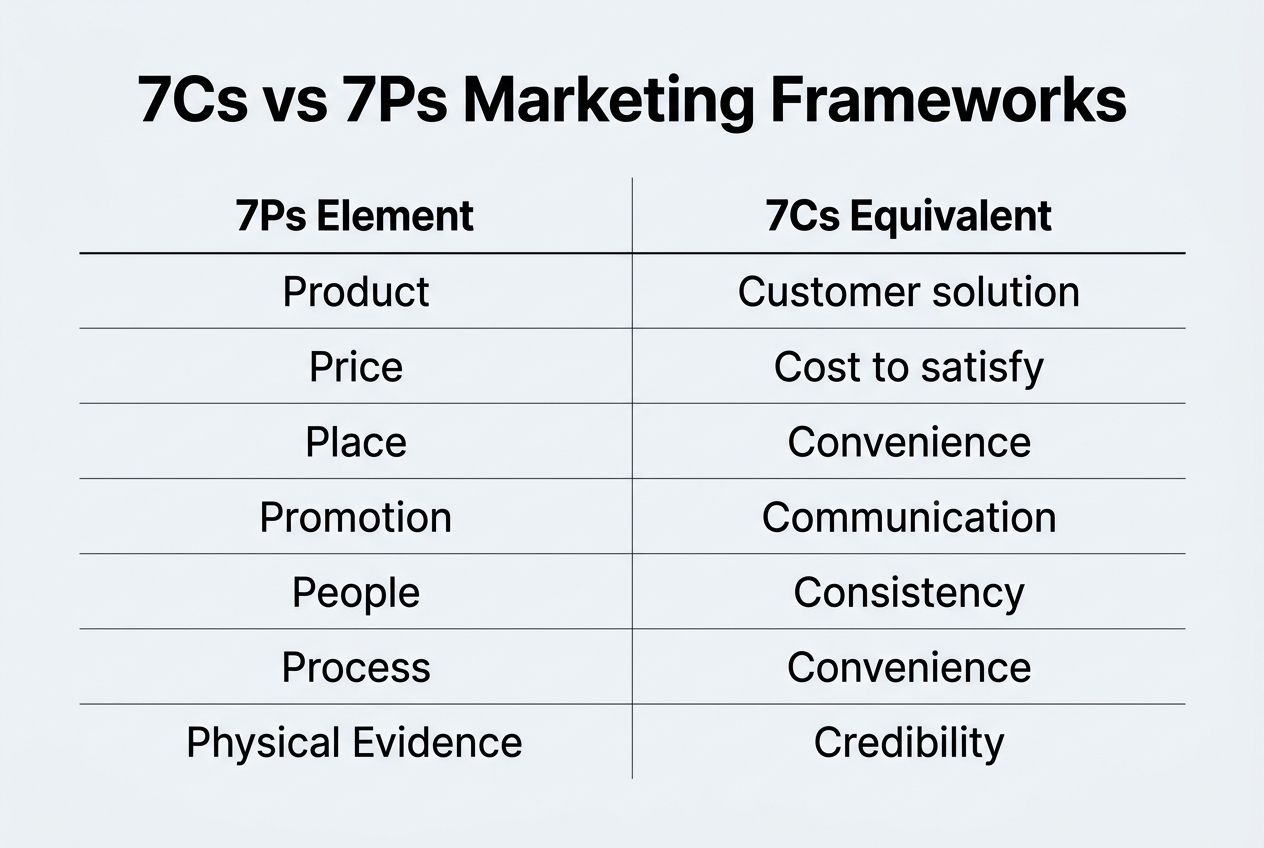 7Cs vs 7Ps Marketing Frameworks

| 7Ps Element | 7Cs Equivalent |
|---|---|
| Product | Customer solution |
| Price | Cost to satisfy |
| Place | Convenience |
| Promotion | Communication |
| People | Consistency |
| Process | Convenience |
| Physical Evidence | Credibility |